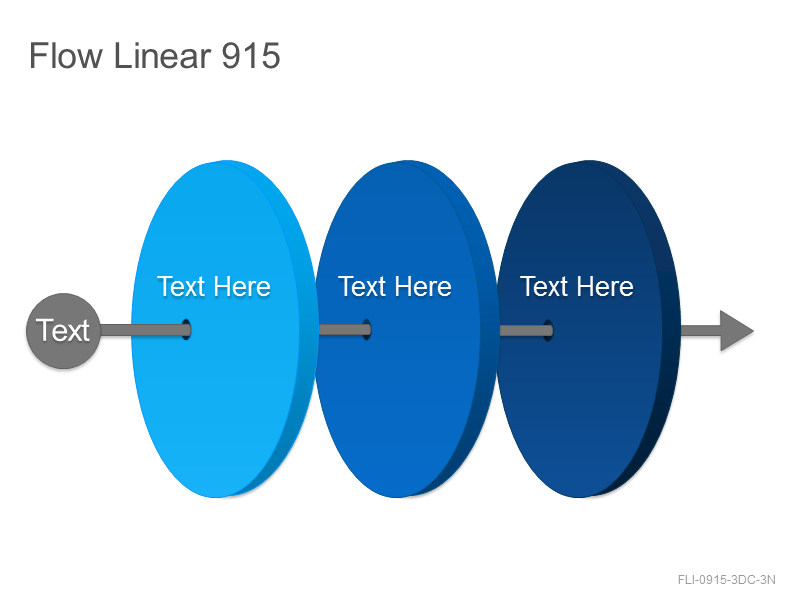 Flow Linear 915

Text

Text Here

Text Here

Text Here

FLI-0915-3DC-3N